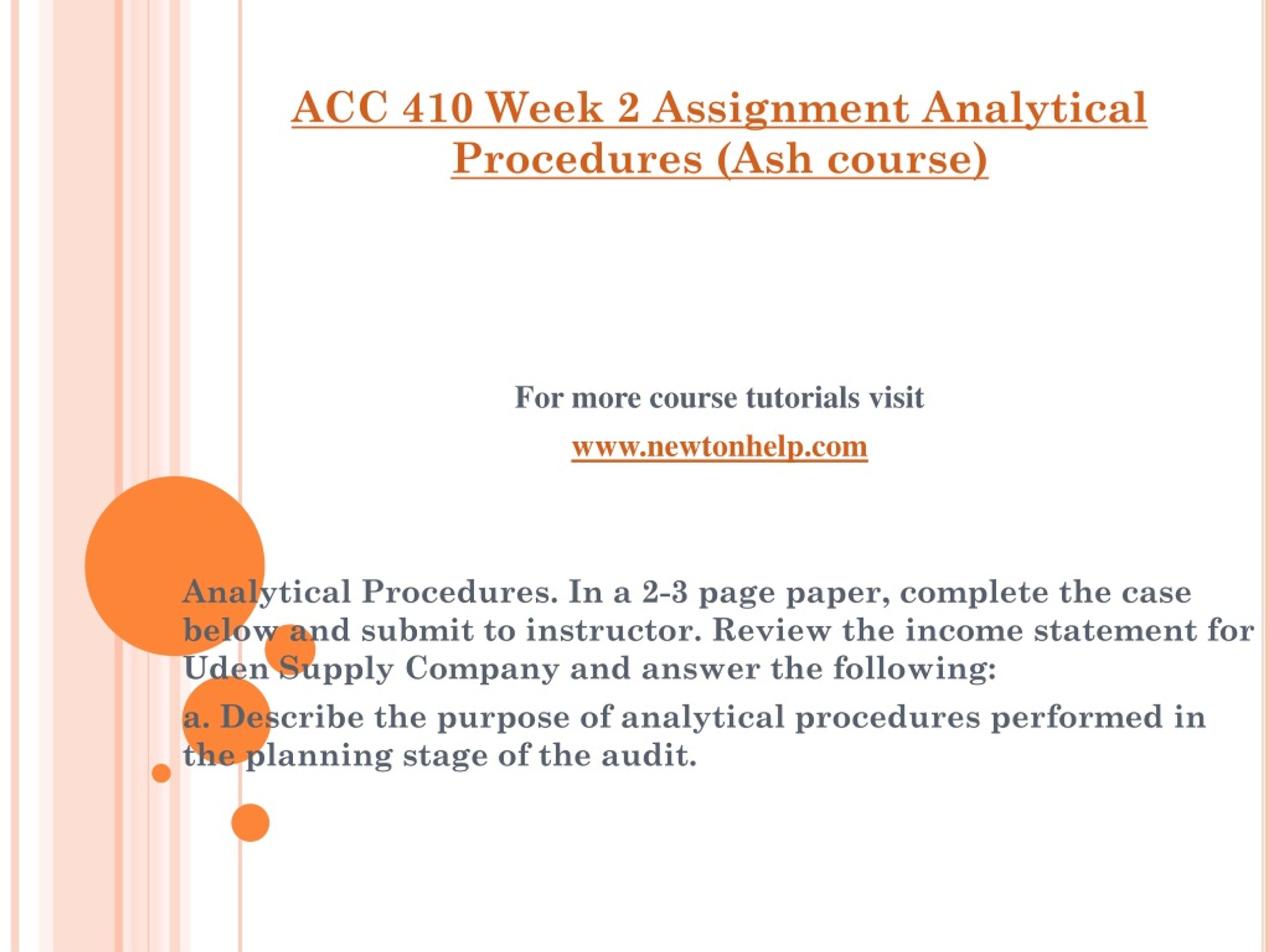 ACC 410 Week 2 Assignment Analytical Procedures (Ash course)

For more course tutorials visit

www.newtonhelp.com

Analytical Procedures. In a 2-3 page paper, complete the case below and submit to instructor. Review the income statement for Uden Supply Company and answer the following:

a. Describe the purpose of analytical procedures performed in the planning stage of the audit.